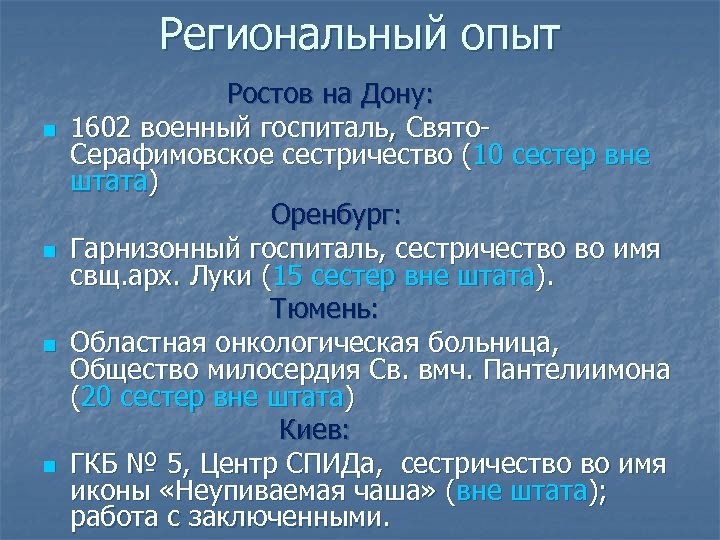 Региональный опыт

Ростов на Дону:

1602 военный госпиталь, Свято-Серафимовское сестричество (10 сестер вне штата)

Оренбург:

Гарнизонный госпиталь, сестричество во имя свщ.арх. Луки (15 сестер вне штата).

Тюмень:

Областная онкологическая больница, Общество милосердия Св. вмч. Пантелиимона (20 сестер вне штата)

Киев:

ГКБ № 5, Центр СПИДа, сестричество во имя иконы «Неупиваемая чаша» (вне штата); работа с заключенными.